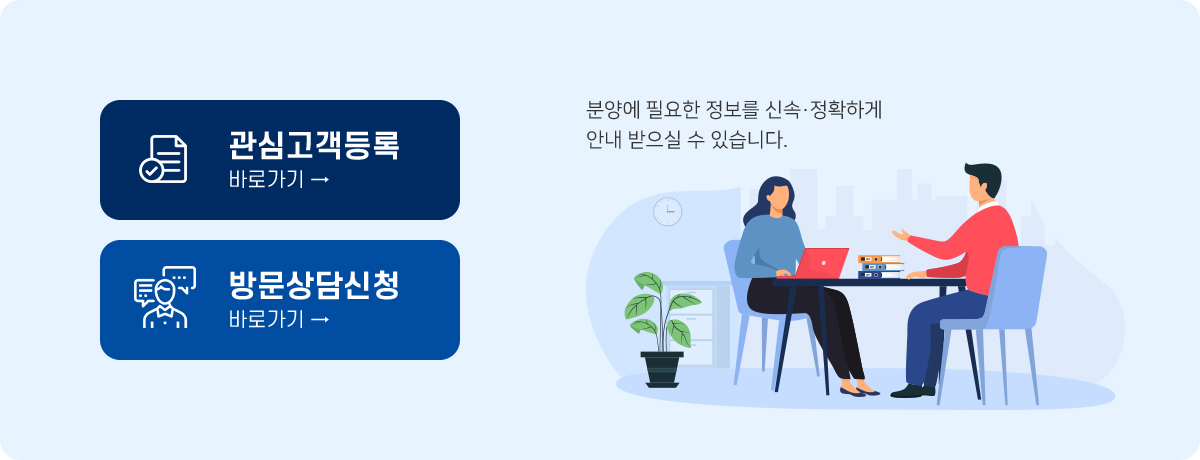 관심고객등록
바로가기 →

방문상담신청
바로가기 →

분양에 필요한 정보를 신속·정확하게
안내 받으실 수 있습니다.